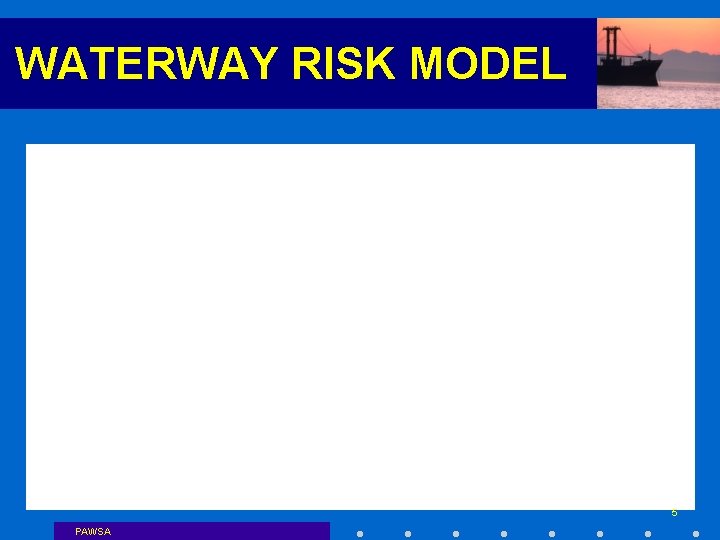 WATERWAY RISK MODEL

5

PAWSA